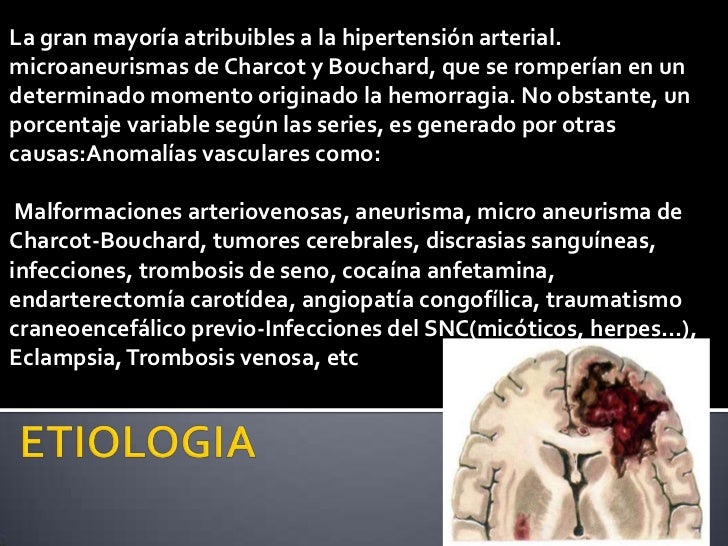 La gran mayoría atribuibles a la hipertensión arterial. microaneurismas de Charcot y Bouchard, que se romperían en un determinado momento originado la hemorragia. No obstante, un porcentaje variable según las series, es generado por otras causas:Anomalías vasculares como:

Malformaciones arteriovenosas, aneurisma, micro aneurisma de Charcot-Bouchard, tumores cerebrales, discrasias sanguíneas, infecciones, trombosis de seno, cocaína anfetamina, endarterectomía carotídea, angiopatía congofílica, traumatismo craneoencefálico previo-Infecciones del SNC(micóticos, herpes...), Eclampsia, Trombosis venosa, etc

ETIOLOGIA